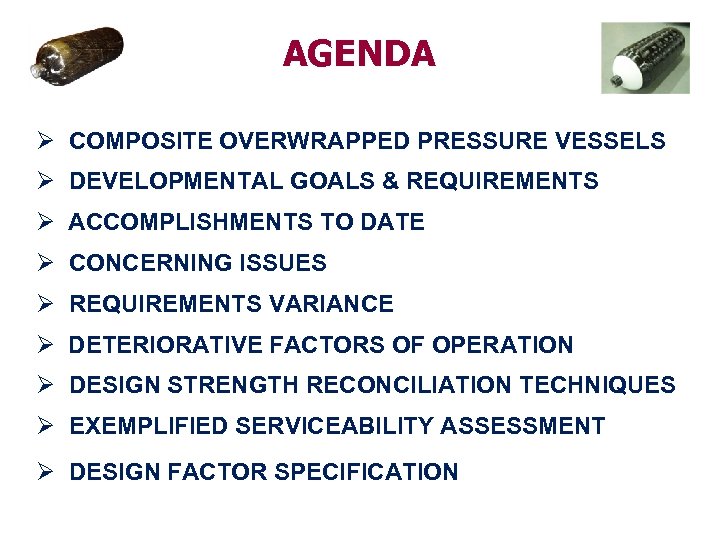 AGENDA

➢ COMPOSITE OVERWRAPPED PRESSURE VESSELS
➢ DEVELOPMENTAL GOALS & REQUIREMENTS
➢ ACCOMPLISHMENTS TO DATE
➢ CONCERNING ISSUES
➢ REQUIREMENTS VARIANCE
➢ DETERIORATIVE FACTORS OF OPERATION
➢ DESIGN STRENGTH RECONCILIATION TECHNIQUES
➢ EXEMPLIFIED SERVICEABILITY ASSESSMENT
➢ DESIGN FACTOR SPECIFICATION